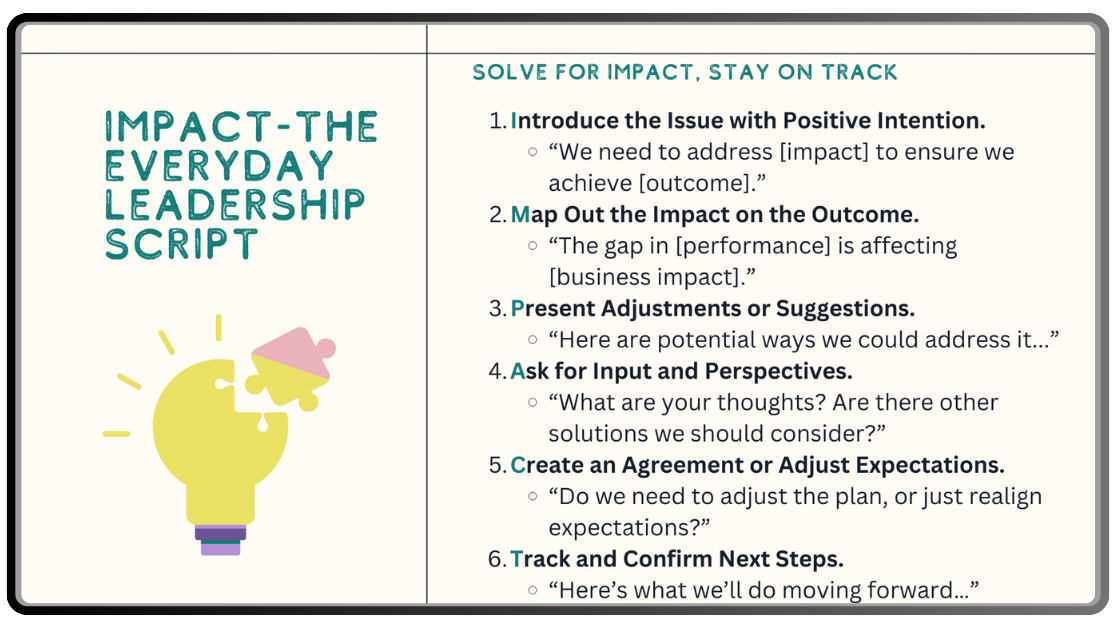 IMPACT-THE EVERYDAY LEADERSHIP SCRIPT

SOLVE FOR IMPACT, STAY ON TRACK

1. Introduce the Issue with Positive Intention.
   ○ “We need to address [impact] to ensure we achieve [outcome].”
2. Map Out the Impact on the Outcome.
   ○ “The gap in [performance] is affecting [business impact].”
3. Present Adjustments or Suggestions.
   ○ “Here are potential ways we could address it...”
4. Ask for Input and Perspectives.
   ○ “What are your thoughts? Are there other solutions we should consider?”
5. Create an Agreement or Adjust Expectations.
   ○ “Do we need to adjust the plan, or just realign expectations?”
6. Track and Confirm Next Steps.
   ○ “Here’s what we’ll do moving forward...”